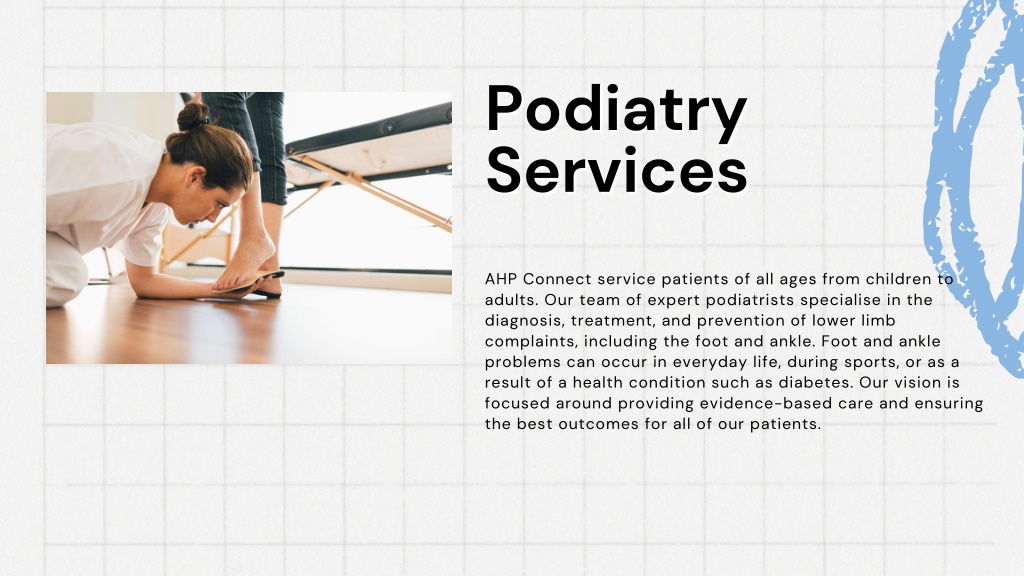 Podiatry Services

AHP Connect service patients of all ages from children to adults. Our team of expert podiatrists specialise in the diagnosis, treatment, and prevention of lower limb complaints, including the foot and ankle. Foot and ankle problems can occur in everyday life, during sports, or as a result of a health condition such as diabetes. Our vision is focused around providing evidence-based care and ensuring the best outcomes for all of our patients.